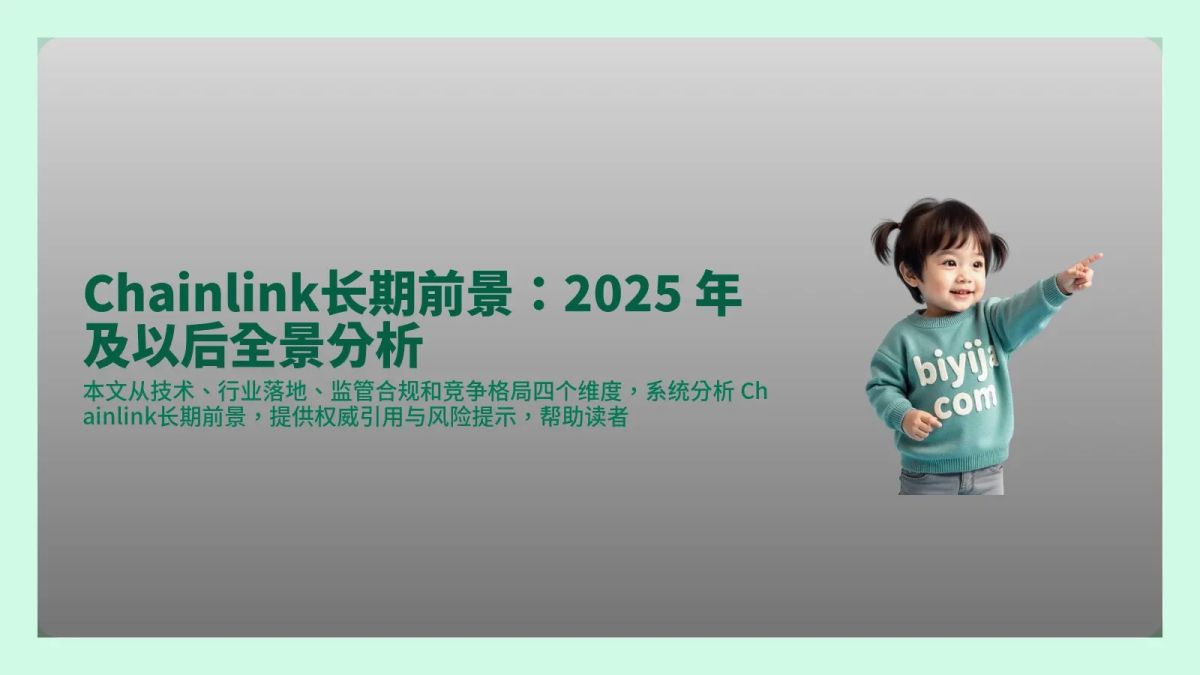 Chainlink长期前景：2025 年及以后全景分析

本文从技术、行业落地、监管合规和竞争格局四个维度，系统分析 Chainlink长期前景，提供权威引用与风险提示，帮助读者

biyija com